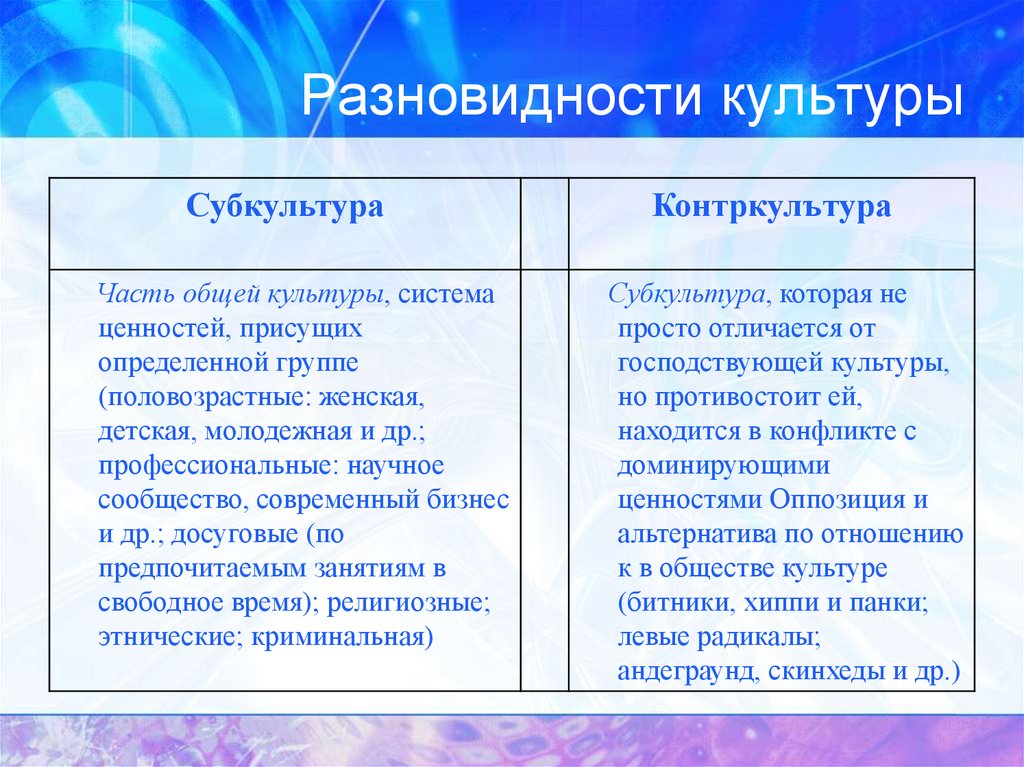 Разновидности культуры

| Субкультура | Контркультура |
|---|---|
| Часть общей культуры, система ценностей, присущих определенной группе (половозрастные: женская, детская, молодежная и др.; профессиональные: научное сообщество, современный бизнес и др.; досуговые (по предпочитаемым занятиям в свободное время); религиозные; этнические; криминальная) | Субкультура, которая не просто отличается от господствующей культуры, но противостоит ей, находится в конфликте с доминирующими ценностями Оппозиция и альтернатива по отношению к в обществе культуре (битники, хиппи и панки; левые радикалы; андеграунд, скинхеды и др.) |